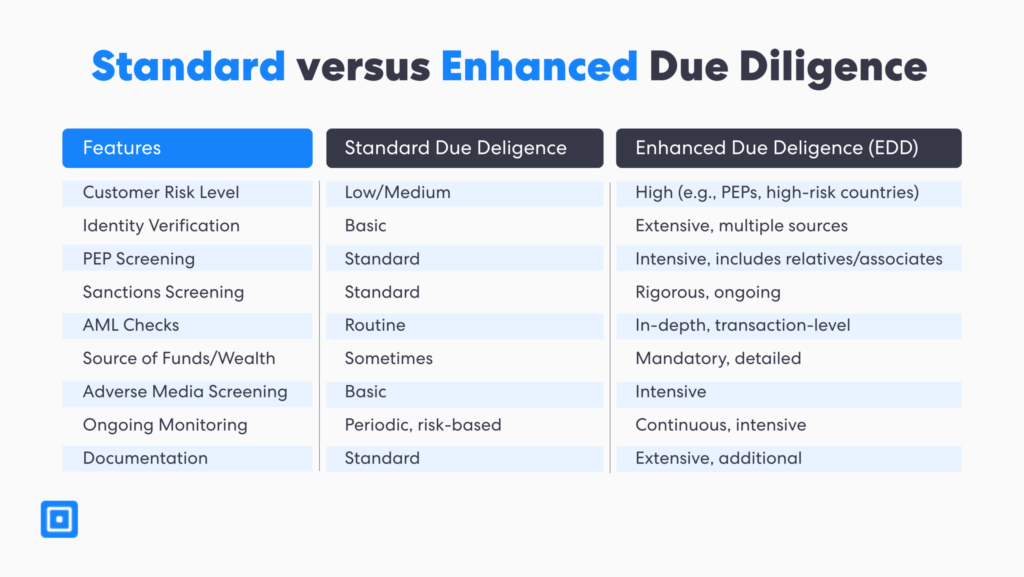 Standard versus Enhanced Due Diligence

| Features | Standard Due Deligence | Enhanced Due Deligence (EDD) |
|---|---|---|
| Customer Risk Level | Low/Medium | High (e.g., PEPs, high-risk countries) |
| Identity Verification | Basic | Extensive, multiple sources |
| PEP Screening | Standard | Intensive, includes relatives/associates |
| Sanctions Screening | Standard | Rigorous, ongoing |
| AML Checks | Routine | In-depth, transaction-level |
| Source of Funds/Wealth | Sometimes | Mandatory, detailed |
| Adverse Media Screening | Basic | Intensive |
| Ongoing Monitoring | Periodic, risk-based | Continuous, intensive |
| Documentation | Standard | Extensive, additional |